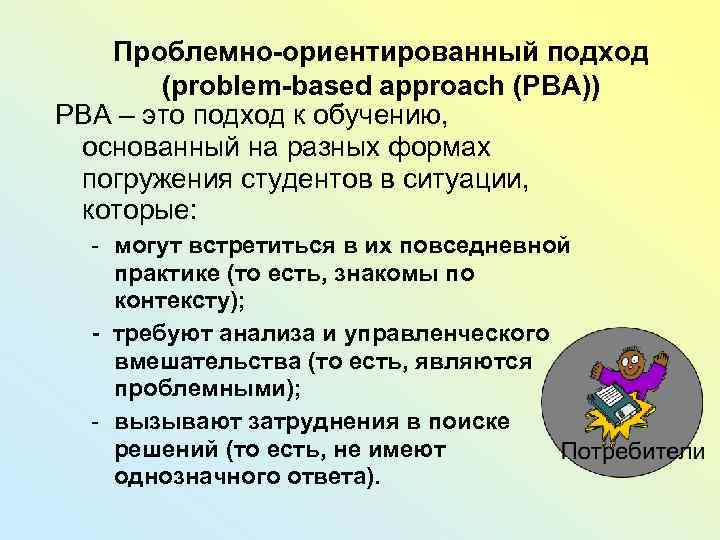 Проблемно-ориентированный подход (problem-based approach (PBA))

PBA – это подход к обучению, основанный на разных формах погружения студентов в ситуации, которые:

- могут встретиться в их повседневной практике (то есть, знакомы по контексту);
- требуют анализа и управленческого вмешательства (то есть, являются проблемными);
- вызывают затруднения в поиске решений (то есть, не имеют однозначного ответа).

Потребители